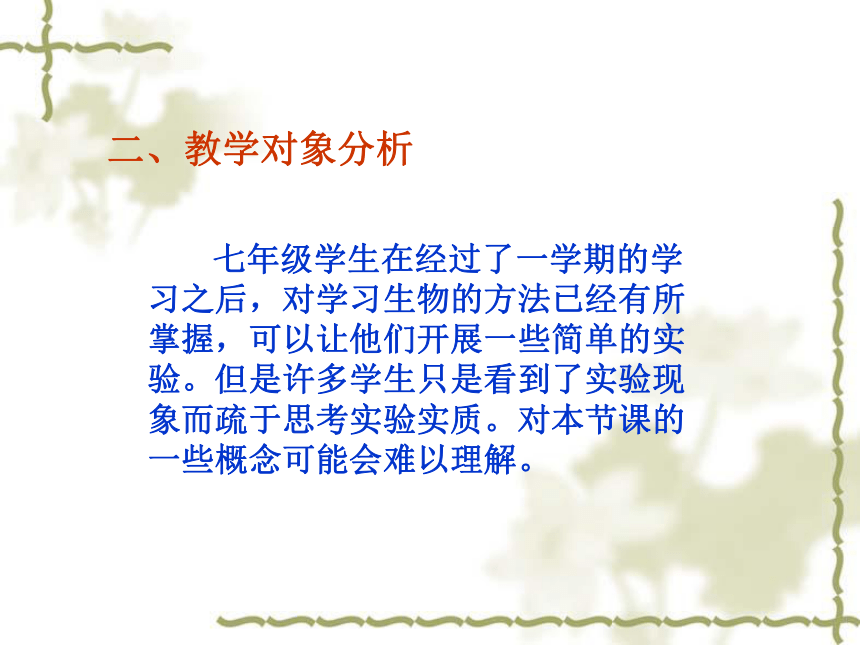 二、教学对象分析

七年级学生在经过了一学期的学习之后，对学习生物的方法已经有所掌握，可以让他们开展一些简单的实验。但是许多学生只是看到了实验现象而疏于思考实验实质。对本节课的一些概念可能会难以理解。